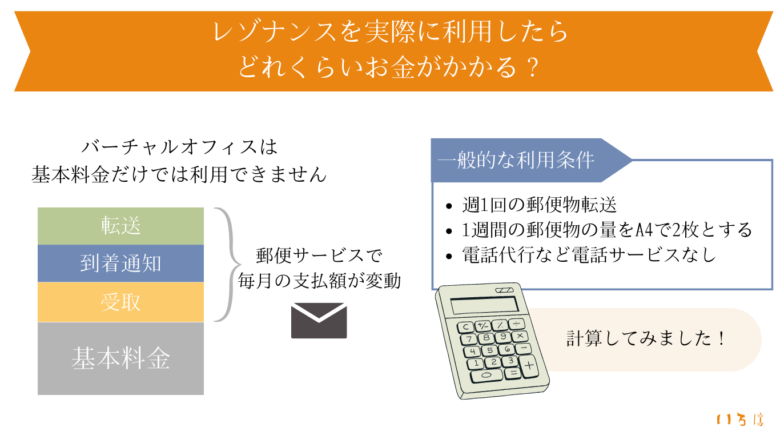 レゾナンスを実際に利用したら
どれくらいお金がかかる？

バーチャルオフィスは
基本料金だけでは利用できません

転送
到着通知
受取
基本料金

郵便サービスで
毎月の支払額が変動

一般的な利用条件

• 週1回の郵便物転送
• 1週間の郵便物の量をA4で2枚とする
• 電話代行など電話サービスなし

計算してみました！

いろは